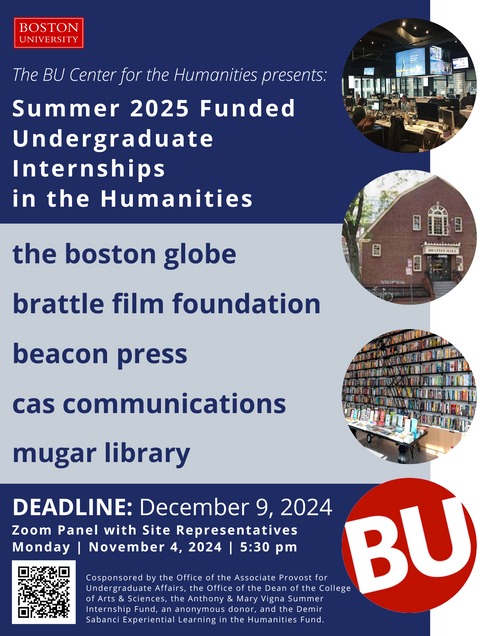 BOSTON UNIVERSITY

The BU Center for the Humanities presents:

Summer 2025 Funded Undergraduate Internships in the Humanities

BRATTLE HALL

the boston globe

brattle film foundation

beacon press

cas communications

mugar library

DEADLINE: December 9, 2024

Zoom Panel with Site Representatives
Monday | November 4, 2024 | 5:30 pm

BU

Cosponsored by the Office of the Associate Provost for Undergraduate Affairs, the Office of the Dean of the College of Arts & Sciences, the Anthony & Mary Vigna Summer Internship Fund, an anonymous donor, and the Demir Sabanci Experiential Learning in the Humanities Fund.